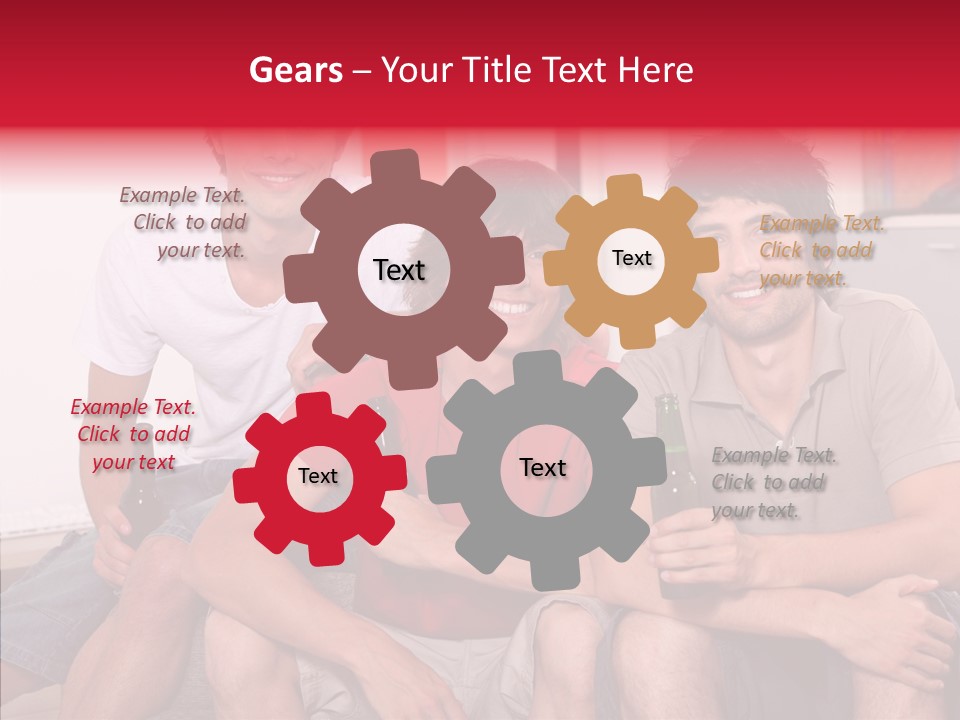 Gears – Your Title Text Here

Example Text. Click to add your text.

Text

Text

Example Text. Click to add your text.

Example Text. Click to add your text

Text

Text

Example Text. Click to add your text.